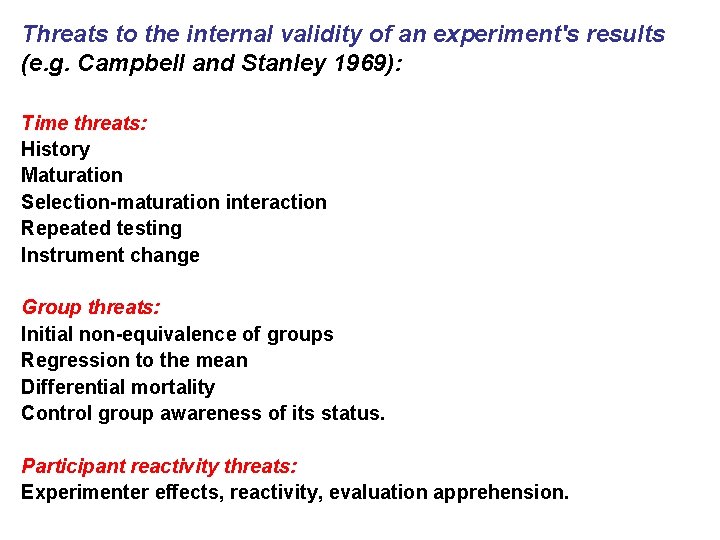 Threats to the internal validity of an experiment's results (e.g. Campbell and Stanley 1969):

Time threats:
History
Maturation
Selection-maturation interaction
Repeated testing
Instrument change

Group threats:
Initial non-equivalence of groups
Regression to the mean
Differential mortality
Control group awareness of its status.

Participant reactivity threats:
Experimenter effects, reactivity, evaluation apprehension.